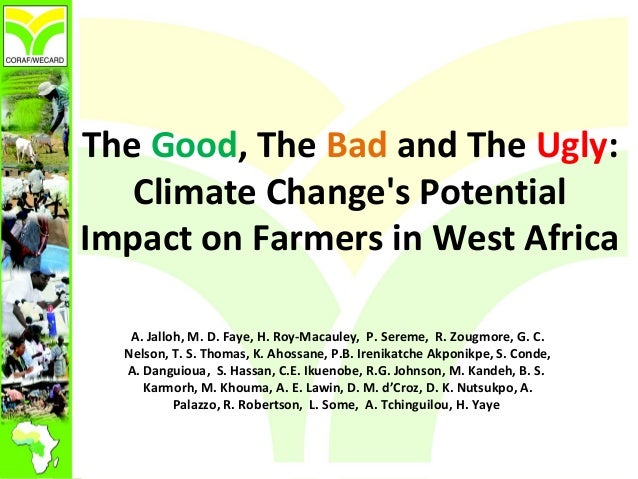 CORAF/WECARD

The Good, The Bad and The Ugly: Climate Change's Potential Impact on Farmers in West Africa

A. Jalloh, M. D. Faye, H. Roy-Macauley, P. Sereme, R. Zougmore, G. C. Nelson, T. S. Thomas, K. Ahossane, P.B. Irenikatche Akponikpe, S. Conde, A. Danguioua, S. Hassan, C.E. Ikuenobe, R.G. Johnson, M. Kandeh, B. S. Karmorh, M. Khouma, A. E. Lawin, D. M. d'Croz, D. K. Nutsukpo, A. Palazzo, R. Robertson, L. Some, A. Tchinguilou, H. Yaye